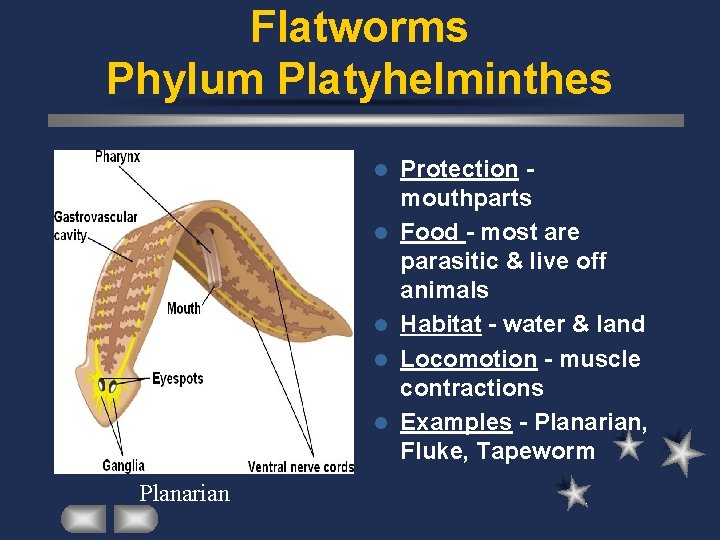 Flatworms
Phylum Platyhelminthes

Pharynx

Gastrovascular cavity

Mouth

Eyespots

Ganglia

Ventral nerve cords

Planarian

- Protection - mouthparts
- Food - most are parasitic & live off animals
- Habitat - water & land
- Locomotion - muscle contractions
- Examples - Planarian, Fluke, Tapeworm